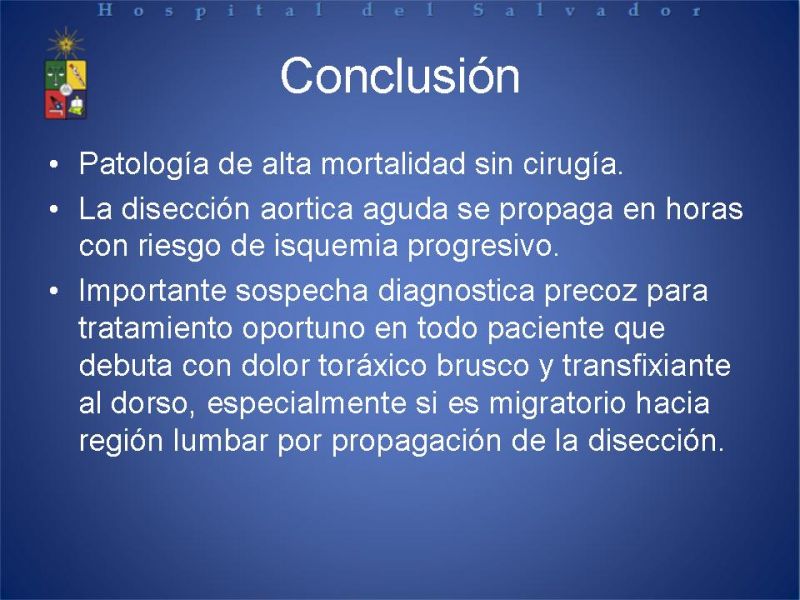 Hospital del Salvador

Conclusión

• Patología de alta mortalidad sin cirugía.
• La disección aortica aguda se propaga en horas con riesgo de isquemia progresivo.
• Importante sospecha diagnostica precoz para tratamiento oportuno en todo paciente que debuta con dolor toráxico brusco y transfixiante al dorso, especialmente si es migratorio hacia región lumbar por propagación de la disección.